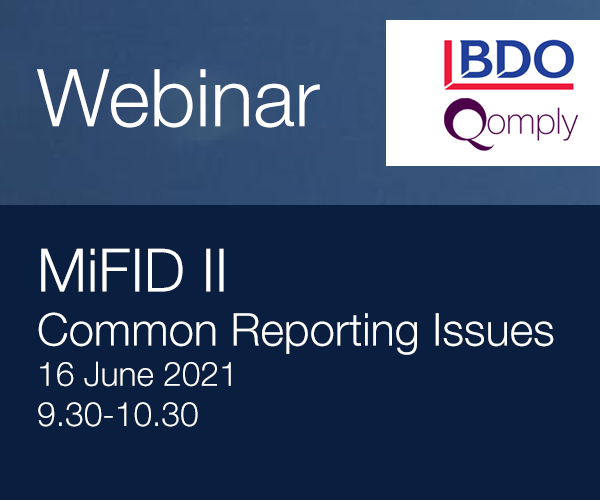 Webinar

BDO

Qomply

MiFID II

Common Reporting Issues

16 June 2021

9.30-10.30